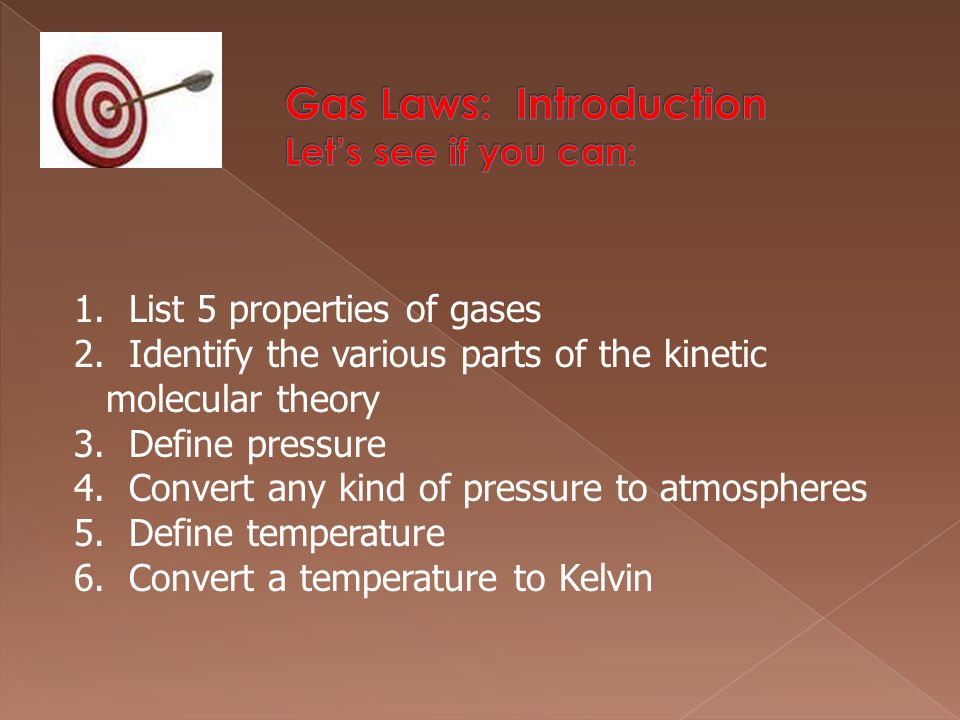 Gas Laws: Introduction
Let's see if you can:

1. List 5 properties of gases
2. Identify the various parts of the kinetic molecular theory
3. Define pressure
4. Convert any kind of pressure to atmospheres
5. Define temperature
6. Convert a temperature to Kelvin